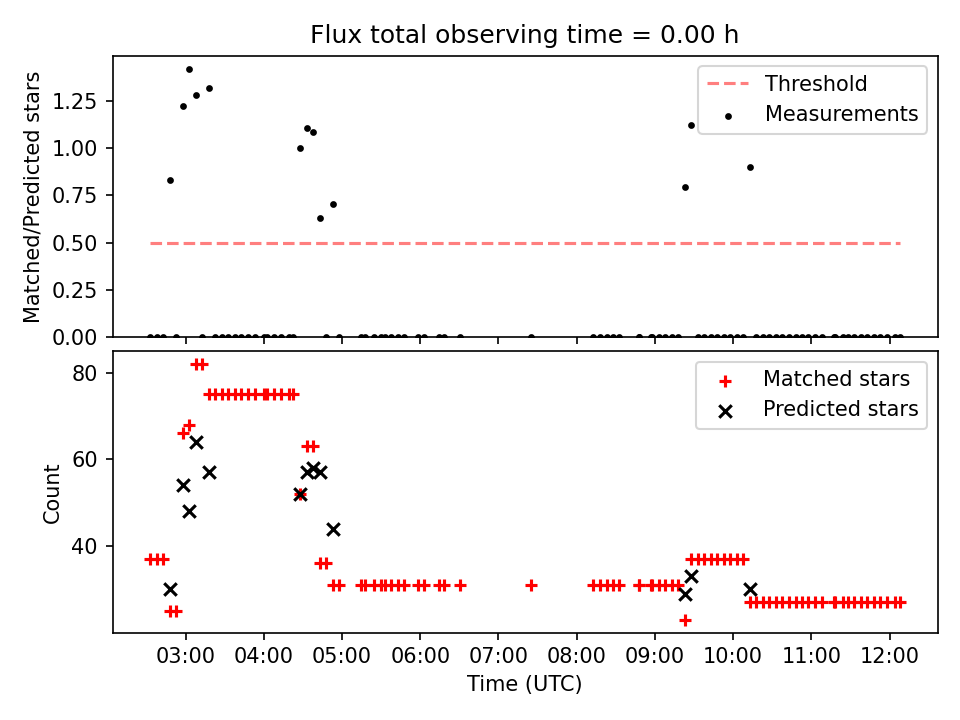 Flux total observing time = 0.00 h

Matched/Predicted stars

1.25
1.00
0.75
0.50
0.25
0.00

Threshold
Measurements

Count

80
60
40

Matched stars
Predicted stars

03:00 04:00 05:00 06:00 07:00 08:00 09:00 10:00 11:00 12:00

Time (UTC)